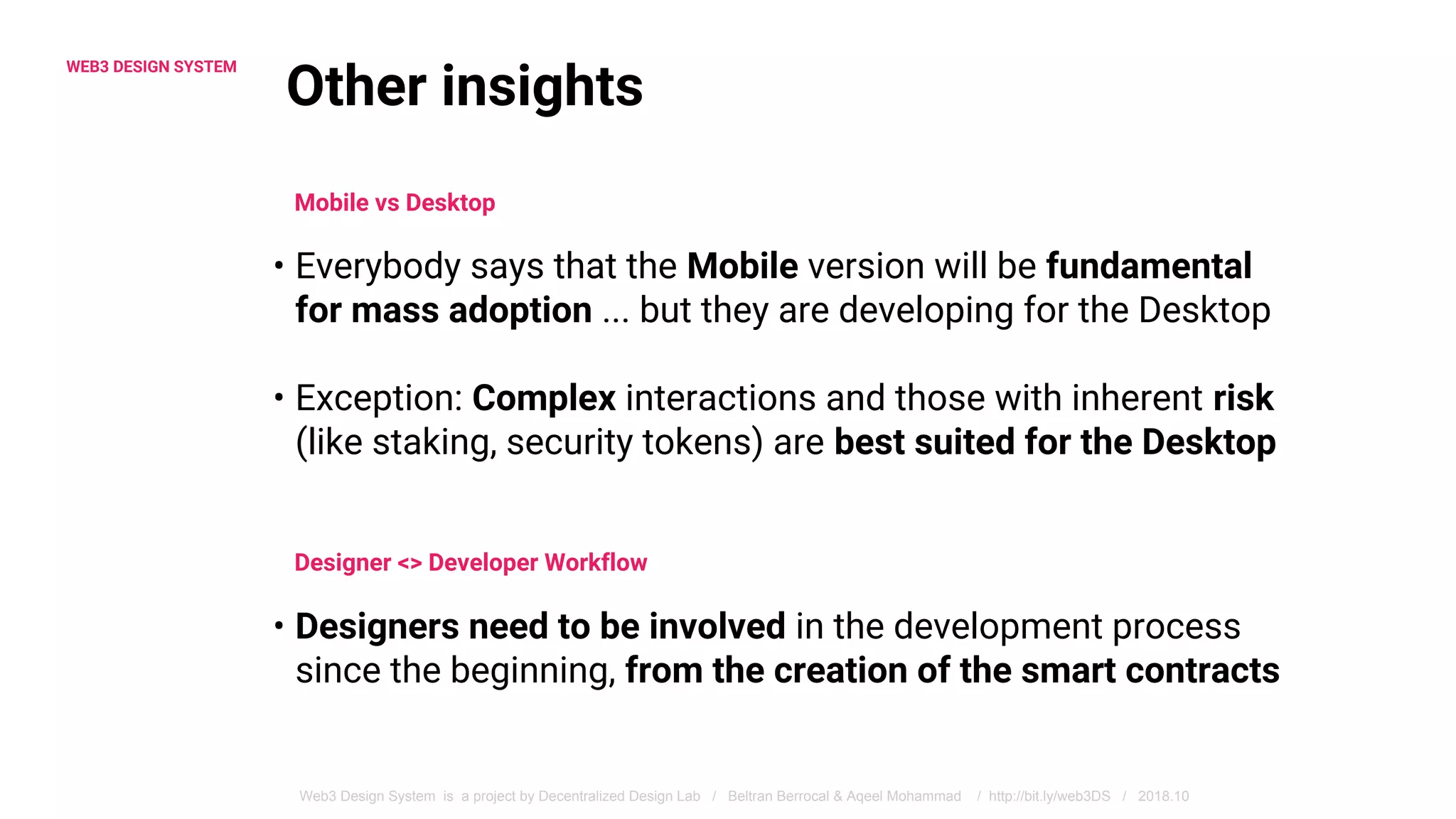 WEB3 DESIGN SYSTEM

Other insights

Mobile vs Desktop

• Everybody says that the Mobile version will be fundamental for mass adoption ... but they are developing for the Desktop

• Exception: Complex interactions and those with inherent risk (like staking, security tokens) are best suited for the Desktop

Designer <> Developer Workflow

• Designers need to be involved in the development process since the beginning, from the creation of the smart contracts

Web3 Design System is a project by Decentralized Design Lab / Beltran Berrocal & Aqeel Mohammad / http://bit.ly/web3DS / 2018.10